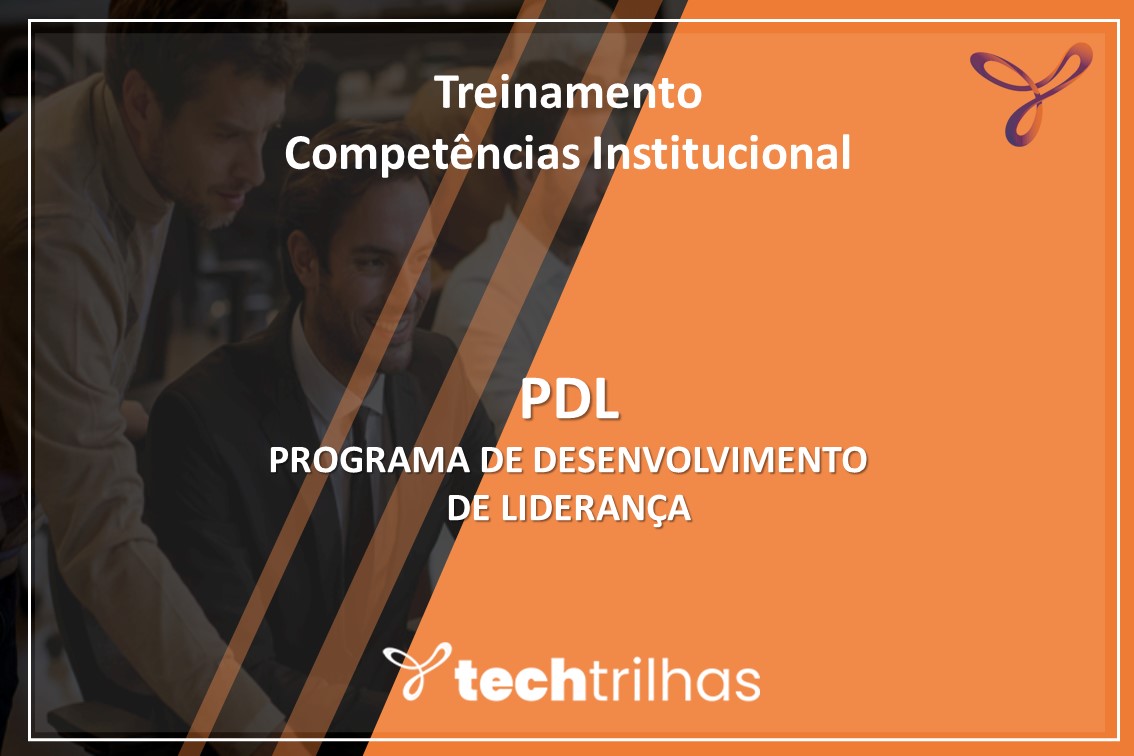 Treinamento
Competências Institucional

PDL
PROGRAMA DE DESENVOLVIMENTO DE LIDERANÇA

techtrilhas